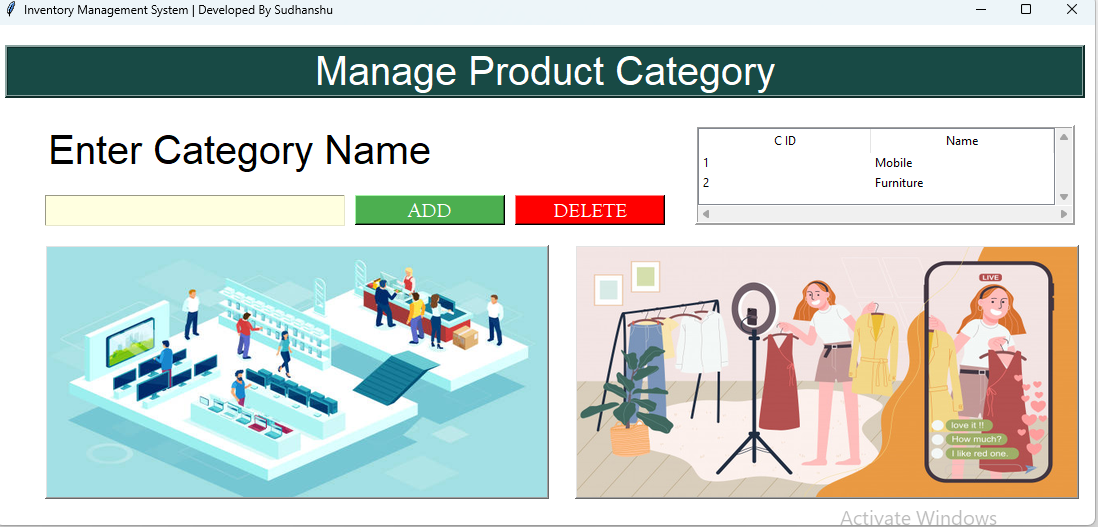 Inventory Management System | Developed By Sudhanshu

Manage Product Category

Enter Category Name

ADD

DELETE

| C ID | Name |
|---|---|
| 1 | Mobile |
| 2 | Furniture |

LIVE

love it !!

How much?

I like red one.

Activate Windows